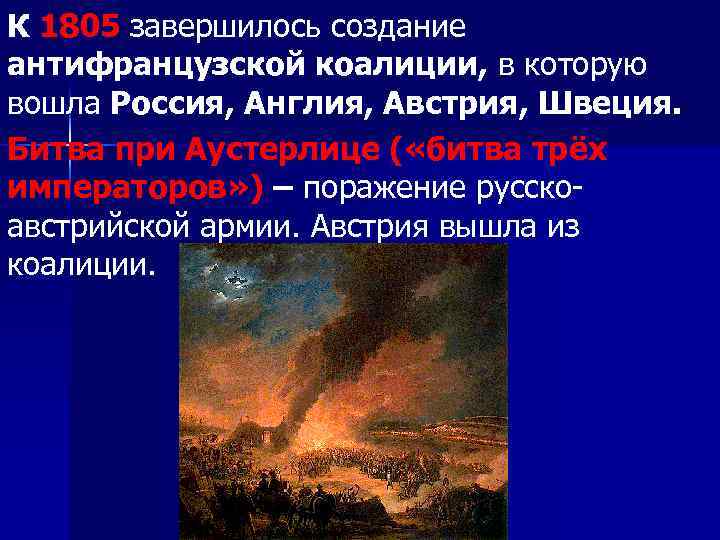 К 1805 завершилось создание антифранцузской коалиции, в которую вошла Россия, Англия, Австрия, Швеция.

Битва при Аустерлице («битва трёх императоров») – поражение русско-австрийской армии. Австрия вышла из коалиции.